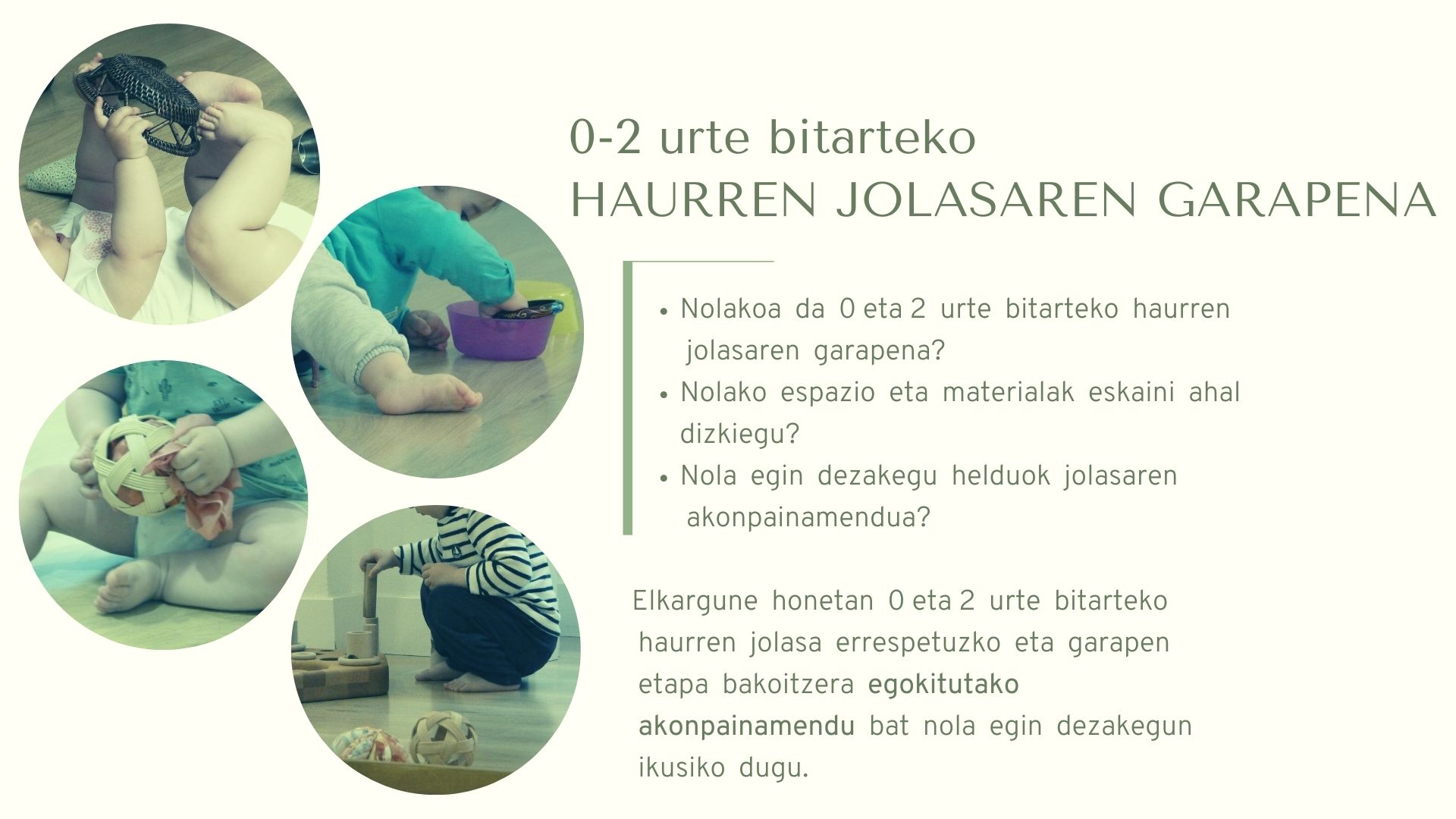 0-2 urte bitarteko
HAURREN JOLASAREN GARAPENA

• Nolakoa da 0 eta 2 urte bitarteko haurren jolasaren garapena?
• Nolako espazio eta materialak eskaini ahal dizkiegu?
• Nola egin dezakegu helduok jolasaren akonpainamendua?

Elkargune honetan 0 eta 2 urte bitarteko haurren jolasa errespetuzko eta garapen etapa bakoitzera egokitutako akonpainamendu bat nola egin dezakegun ikusiko dugu.